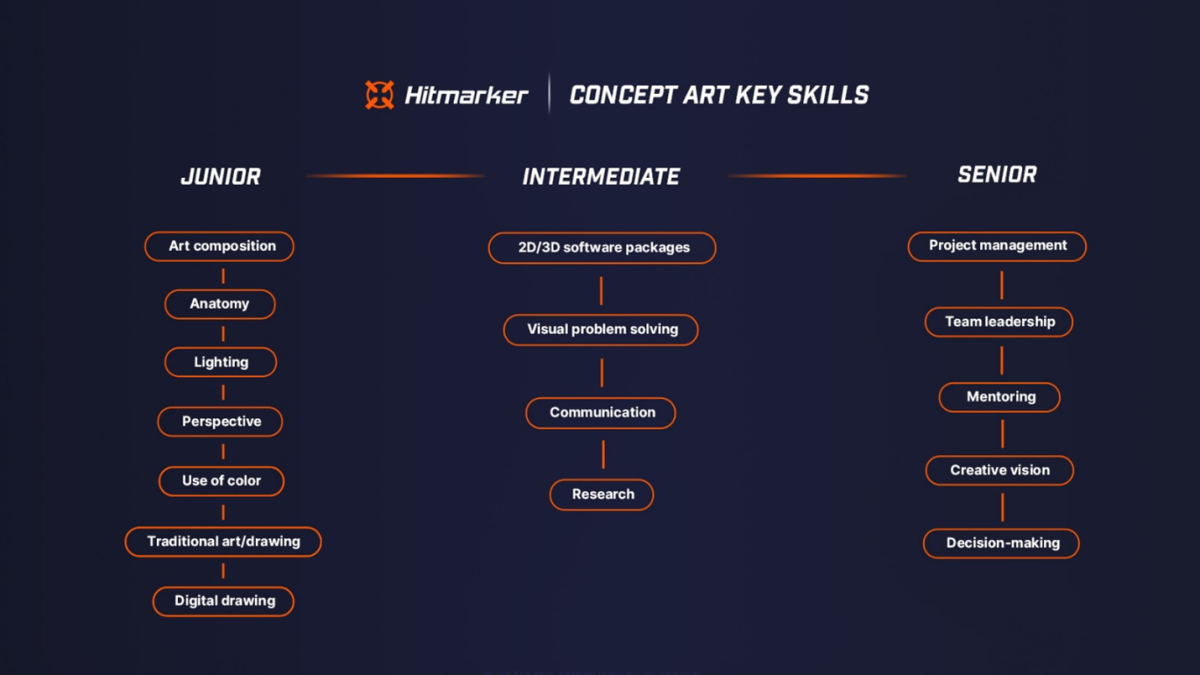 Hitmarker | CONCEPT ART KEY SKILLS

JUNIOR

Art composition
Anatomy
Lighting
Perspective
Use of color
Traditional art/drawing
Digital drawing

INTERMEDIATE

2D/3D software packages
Visual problem solving
Communication
Research

SENIOR

Project management
Team leadership
Mentoring
Creative vision
Decision-making